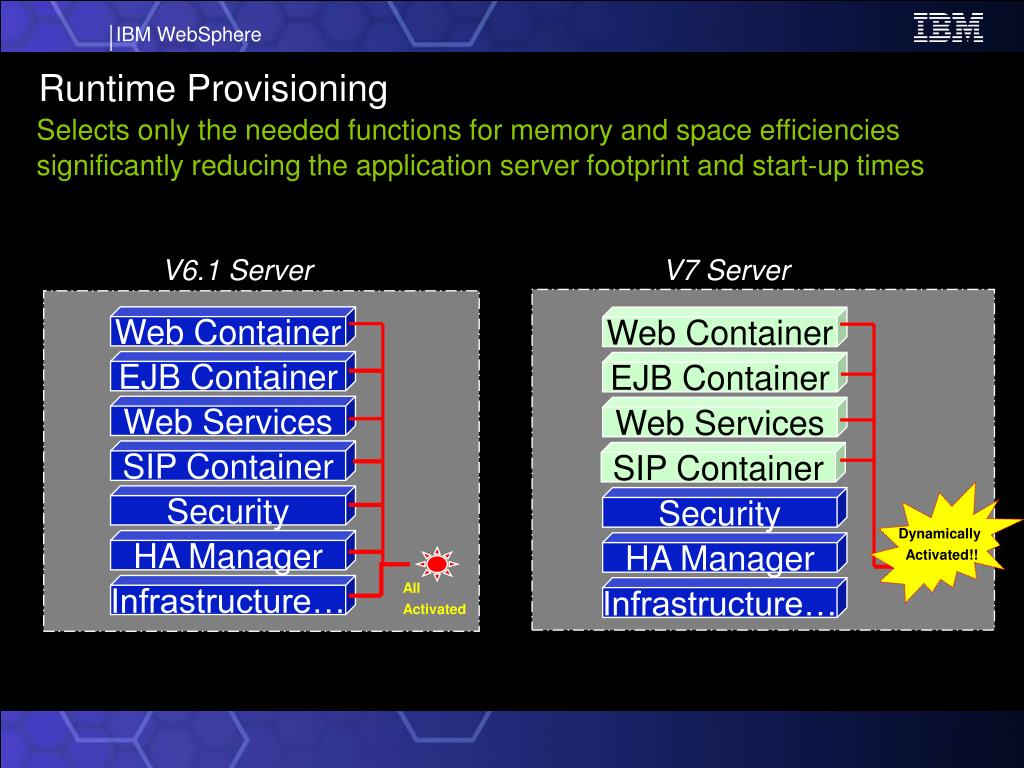 IBM WebSphere

IBM

Runtime Provisioning

Selects only the needed functions for memory and space efficiencies significantly reducing the application server footprint and start-up times

V6.1 Server

Web Container
EJB Container
Web Services
SIP Container
Security
HA Manager
Infrastructure…

All Activated

V7 Server

Web Container
EJB Container
Web Services
SIP Container
Security
HA Manager
Infrastructure…

Dynamically Activated!!